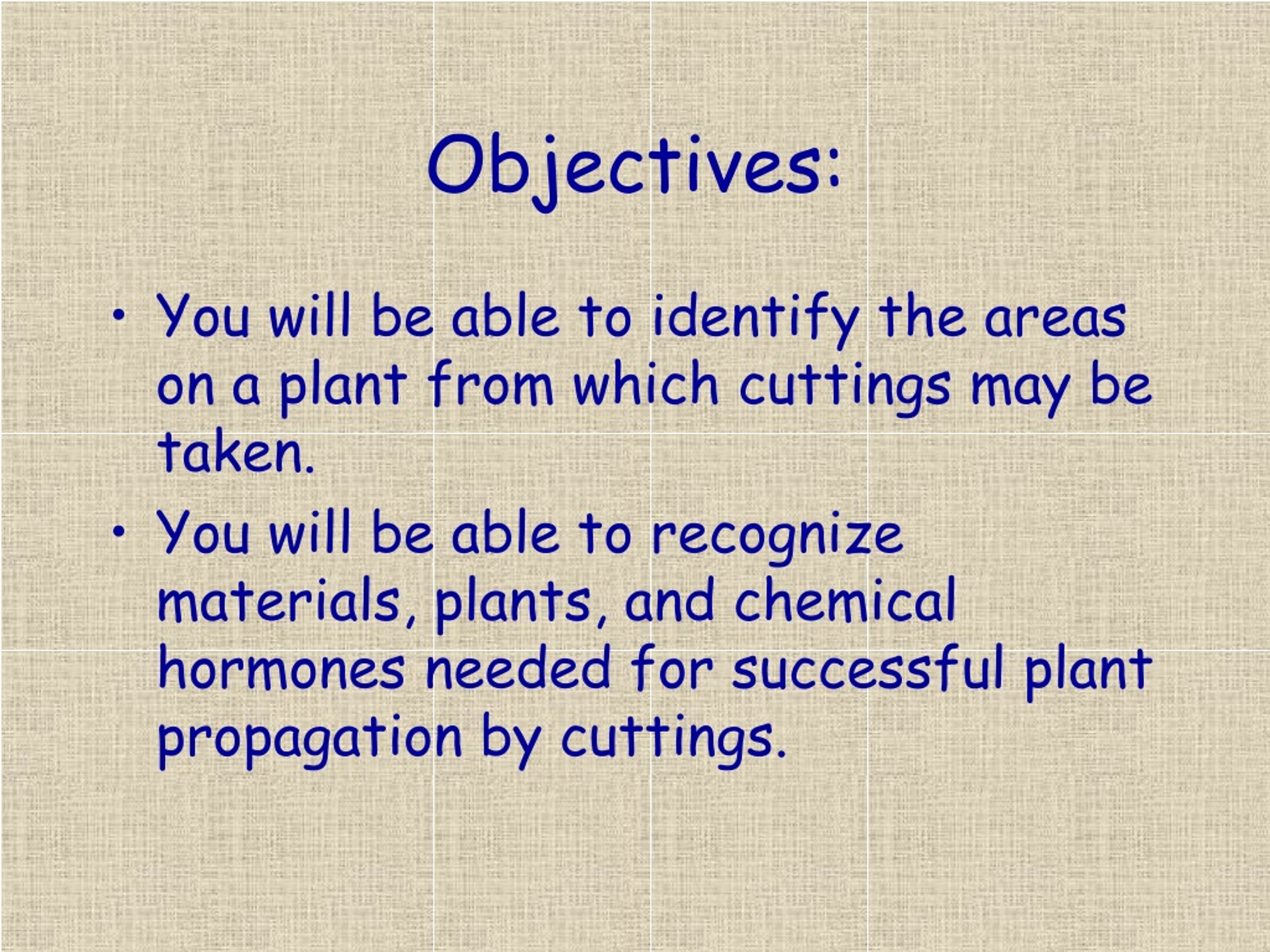 Objectives:

• You will be able to identify the areas on a plant from which cuttings may be taken.
• You will be able to recognize materials, plants, and chemical hormones needed for successful plant propagation by cuttings.